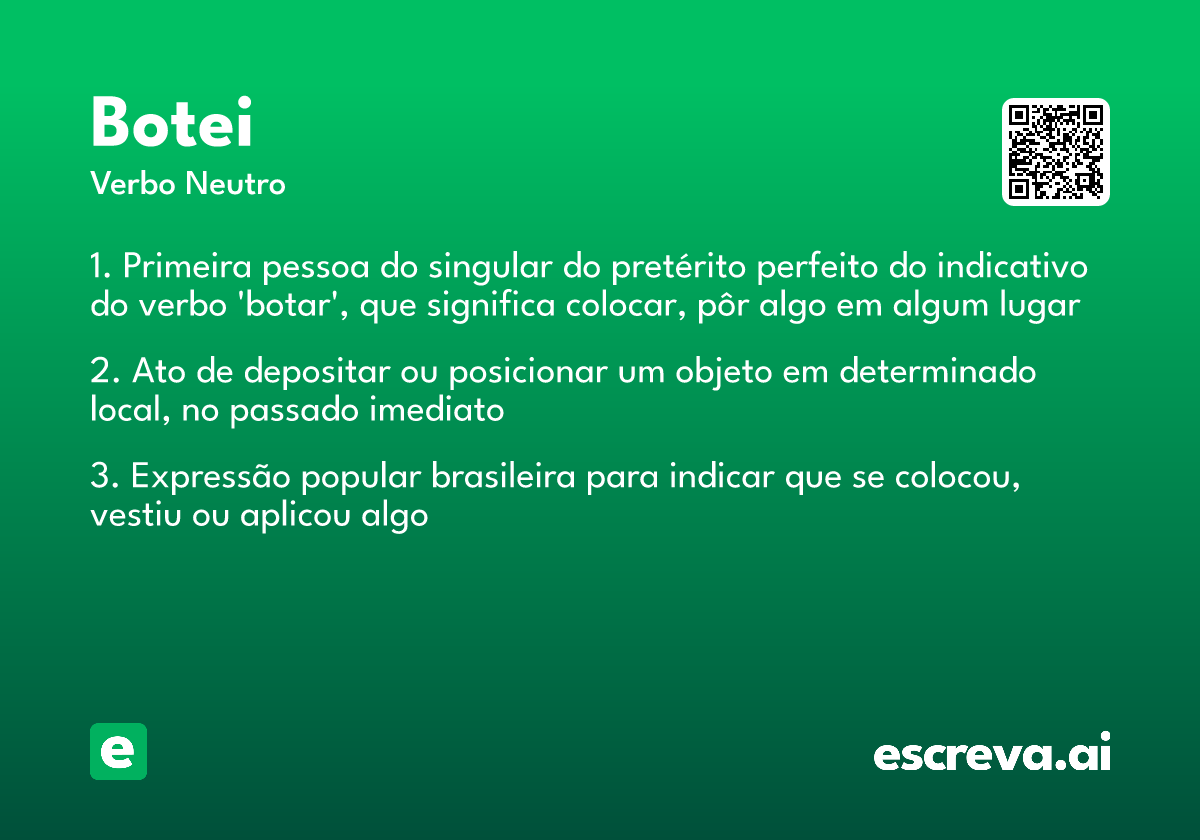 Botei

Verbo Neutro

1. Primeira pessoa do singular do pretérito perfeito do indicativo do verbo 'botar', que significa colocar, pôr algo em algum lugar

2. Ato de depositar ou posicionar um objeto em determinado local, no passado imediato

3. Expressão popular brasileira para indicar que se colocou, vestiu ou aplicou algo

e

escreva.ai